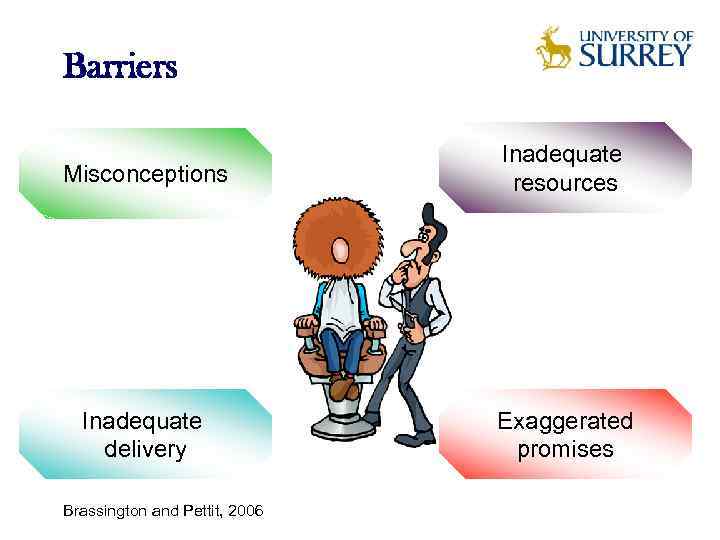 Barriers

UNIVERSITY OF SURREY

Misconceptions

Inadequate resources

Inadequate delivery

Exaggerated promises

Brassington and Pettit, 2006